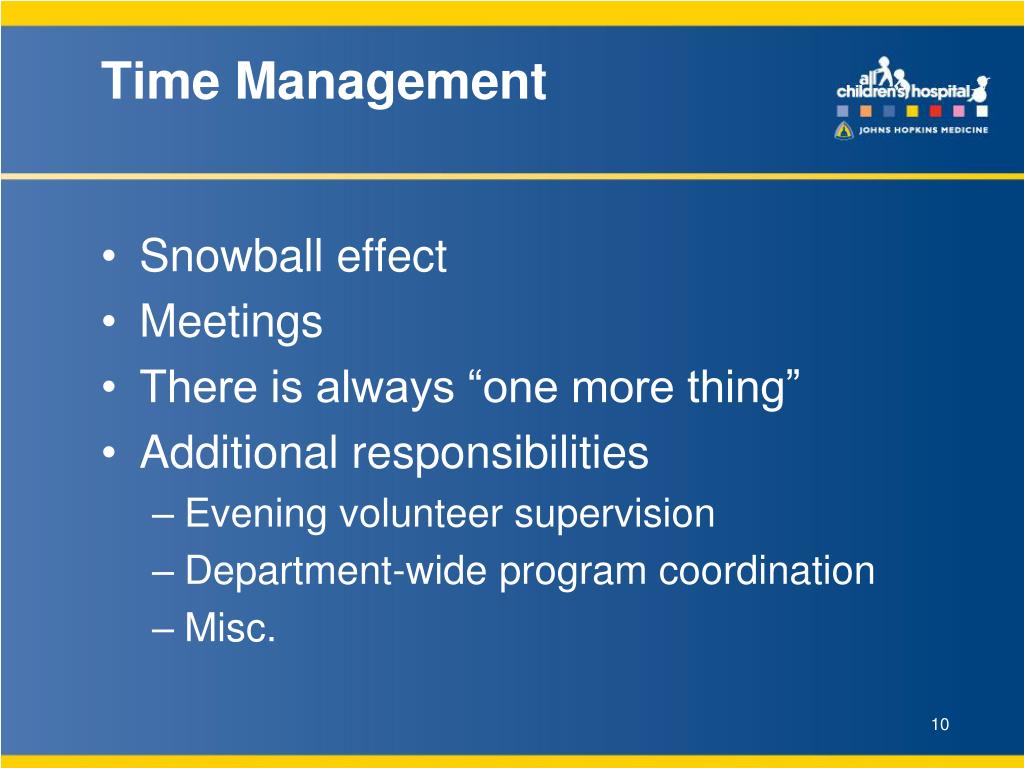 Time Management

all children's hospital
JOHNS HOPKINS MEDICINE

• Snowball effect
• Meetings
• There is always “one more thing”
• Additional responsibilities
– Evening volunteer supervision
– Department-wide program coordination
– Misc.

10